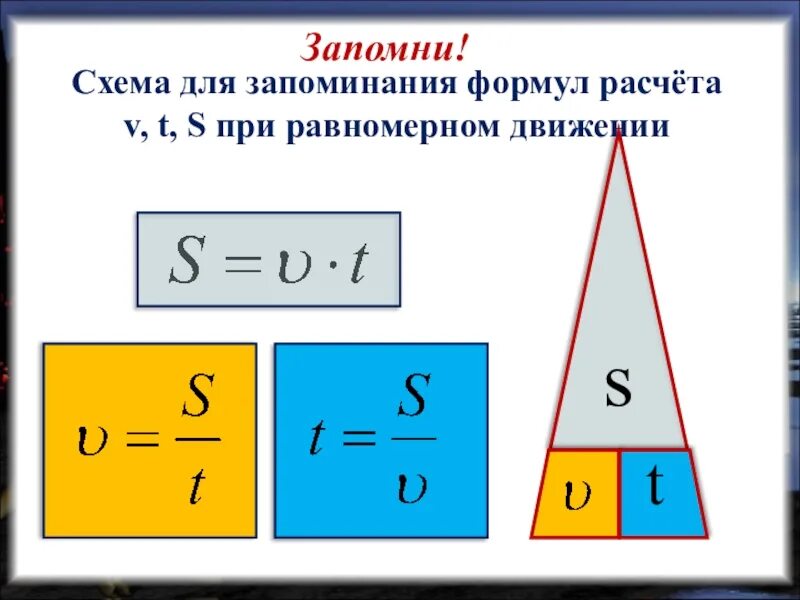 Запомни!
Схема для запоминания формул расчёта v, t, S при равномерном движении

$S = \upsilon \cdot t$

$\upsilon = \frac{S}{t}$

$t = \frac{S}{\upsilon}$

S

$\upsilon$ t